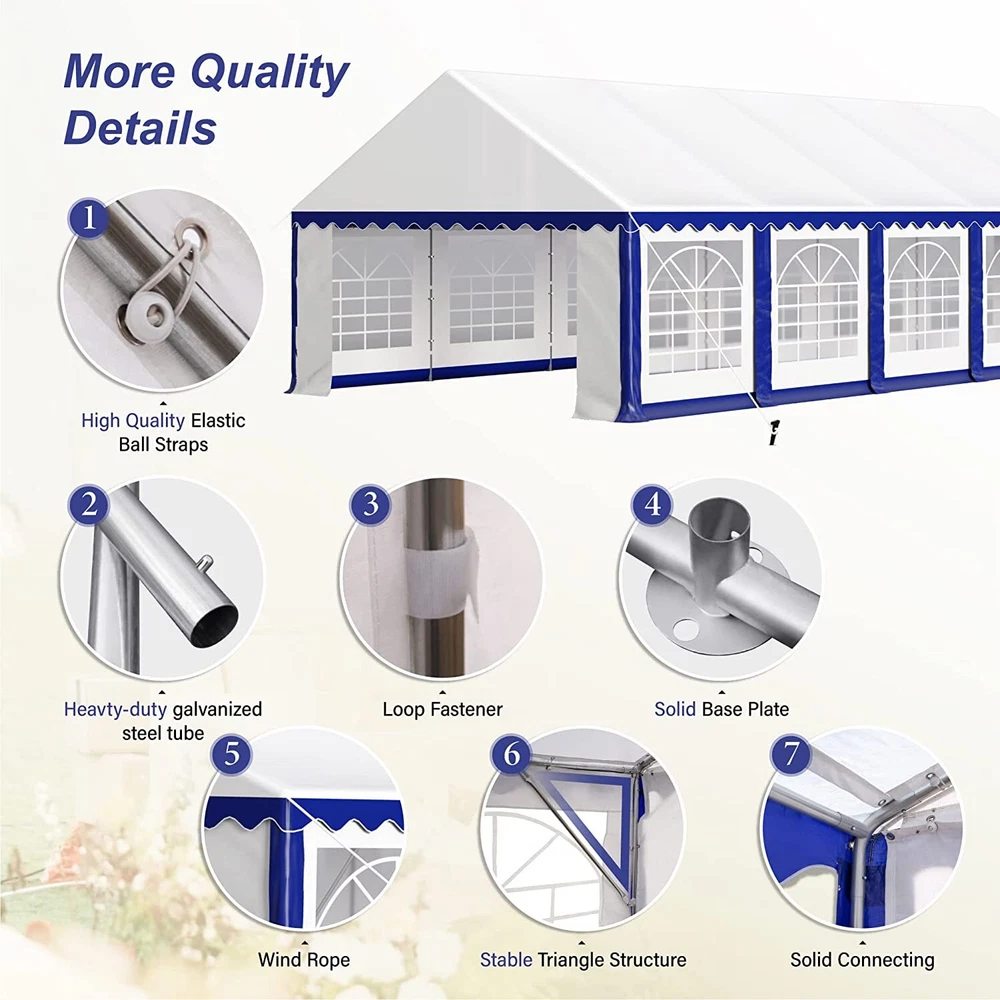 More Quality Details

1

High Quality Elastic Ball Straps

2

Heavty-duty galvanized steel tube

3

Loop Fastener

4

Solid Base Plate

5

Wind Rope

6

Stable Triangle Structure

7

Solid Connecting